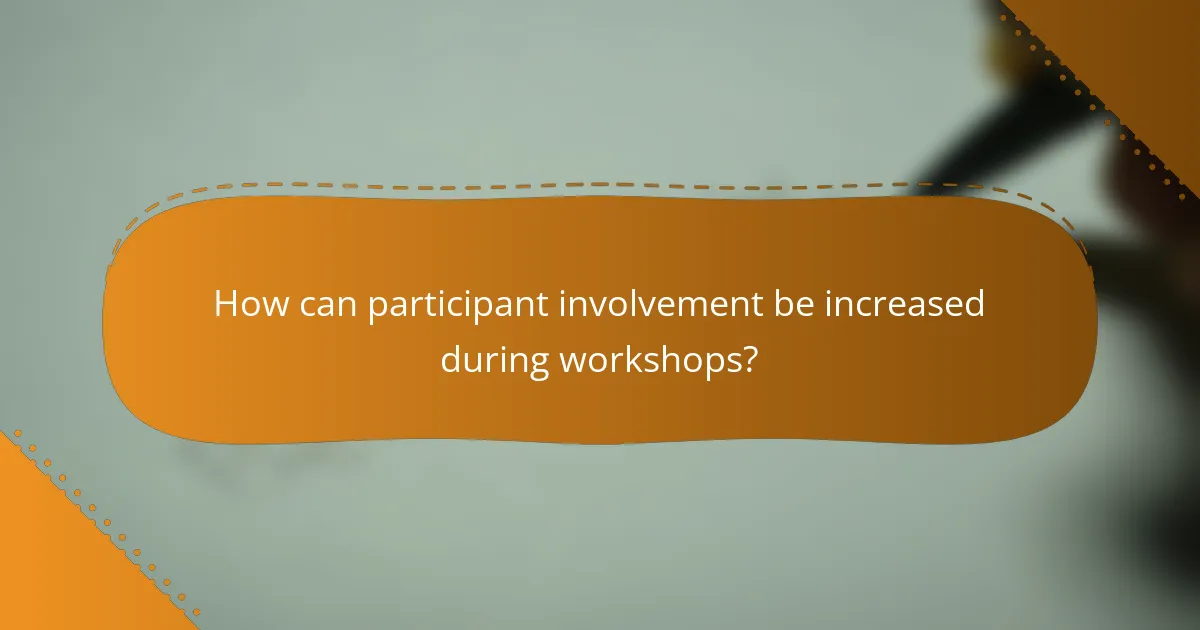 How can participant involvement be increased during workshops?